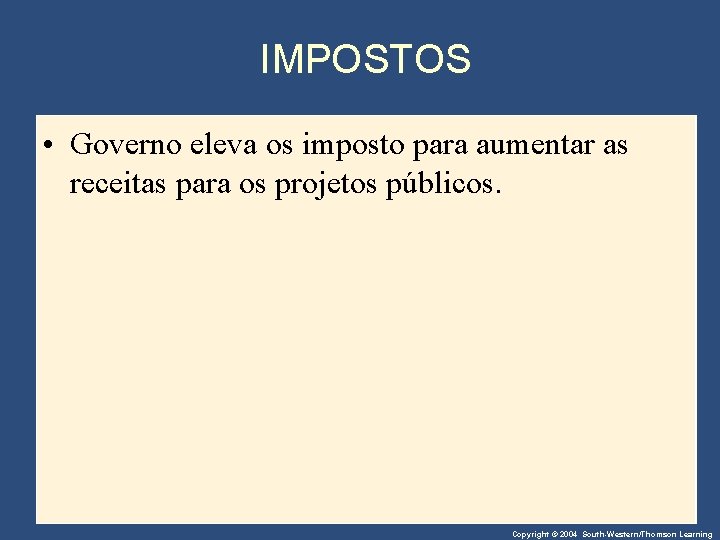 IMPOSTOS

• Governo eleva os imposto para aumentar as receitas para os projetos públicos.

Copyright © 2004 South-Western/Thomson Learning